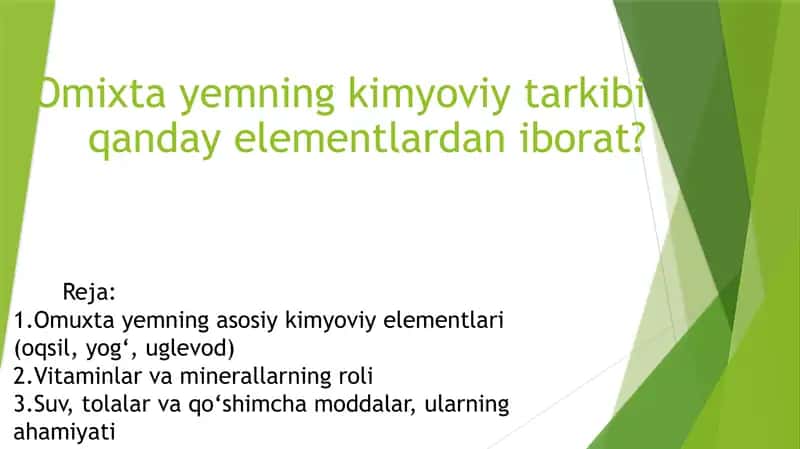 Omixta yemning kimyoviy tarkibi qanday elementlardan iborat?

Reja:
1.Omuxta yemning asosiy kimyoviy elementlari (oqsil, yog‘, uglevod)
2.Vitaminlar va minerallarning roli
3.Suv, tolalar va qo‘shimcha moddalar, ularning ahamiyati